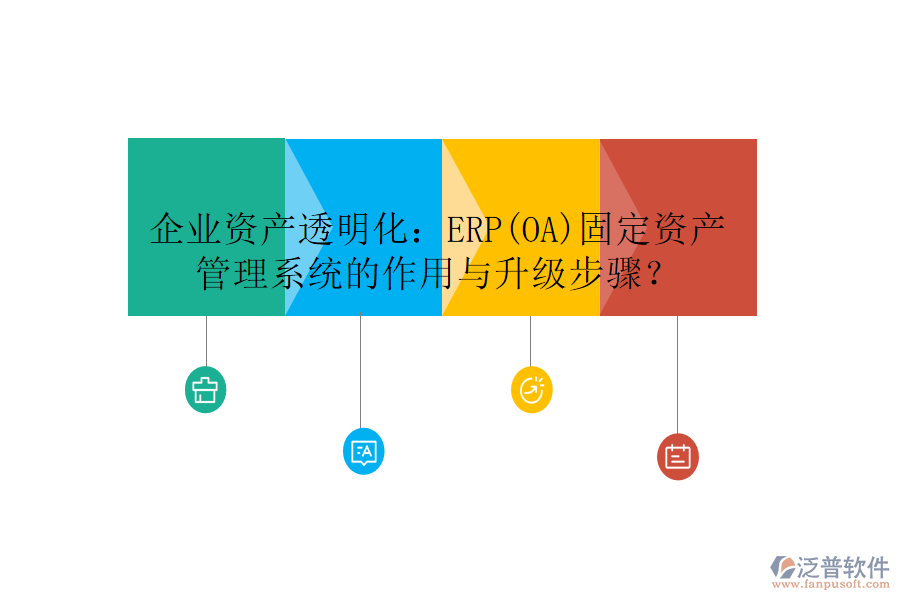 企业资产透明化：ERP(OA)固定资产管理系统的作用与升级步骤？

泛普软件
www.fanpusoft.com